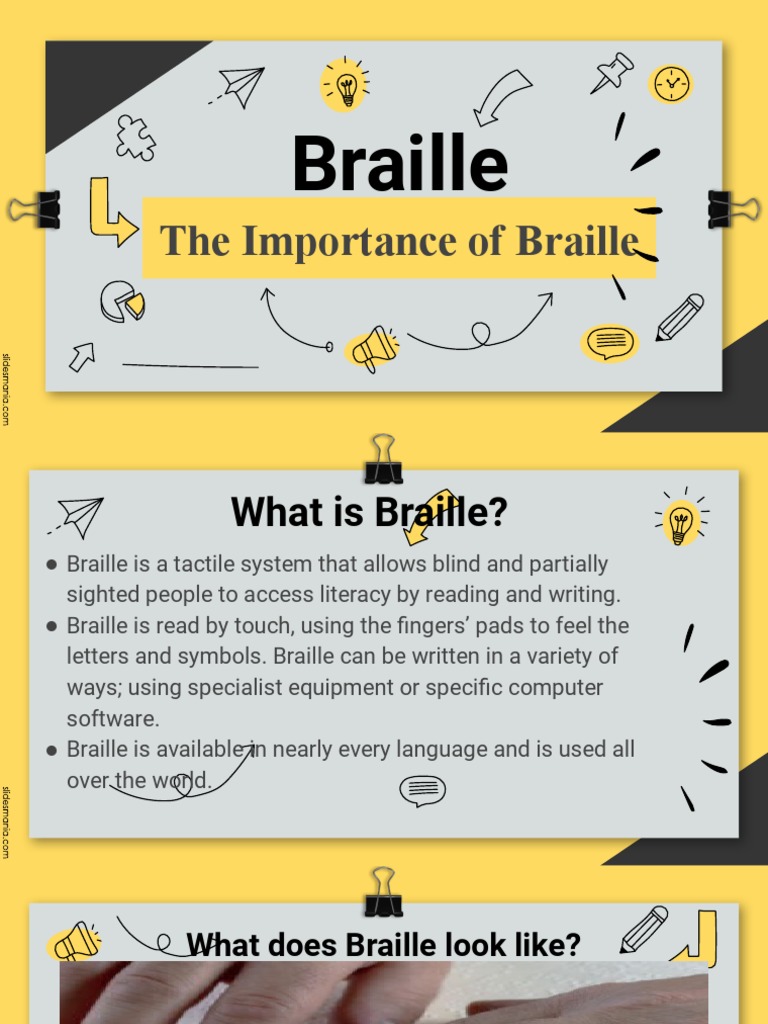 Braille

The Importance of Braille

slidesmania.com

What is Braille?

● Braille is a tactile system that allows blind and partially sighted people to access literacy by reading and writing.
● Braille is read by touch, using the fingers' pads to feel the letters and symbols. Braille can be written in a variety of ways; using specialist equipment or specific computer software.
● Braille is available in nearly every language and is used all over the world.

slidesmania.com

What does Braille look like?